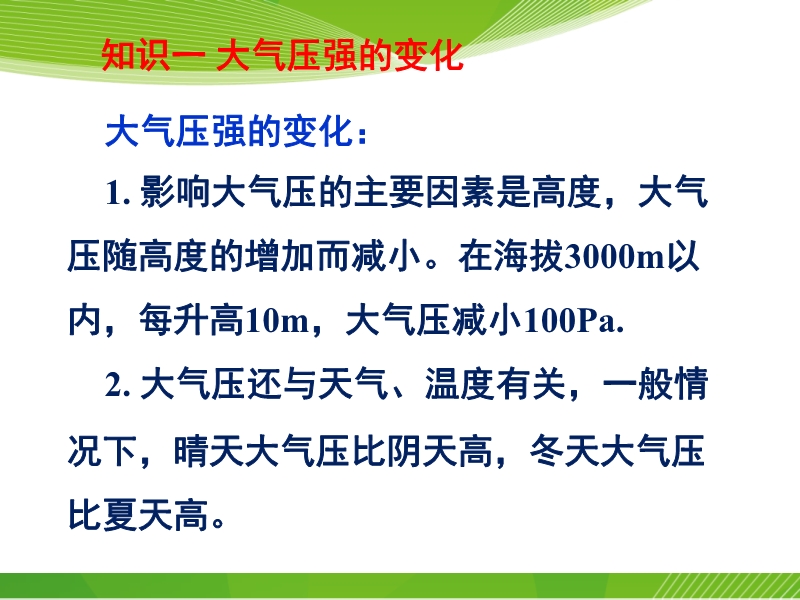 知识一 大气压强的变化

大气压强的变化：

1. 影响大气压的主要因素是高度，大气压随高度的增加而减小。在海拔3000m以内，每升高10m，大气压减小100Pa.

2. 大气压还与天气、温度有关，一般情况下，晴天大气压比阴天高，冬天大气压比夏天高。